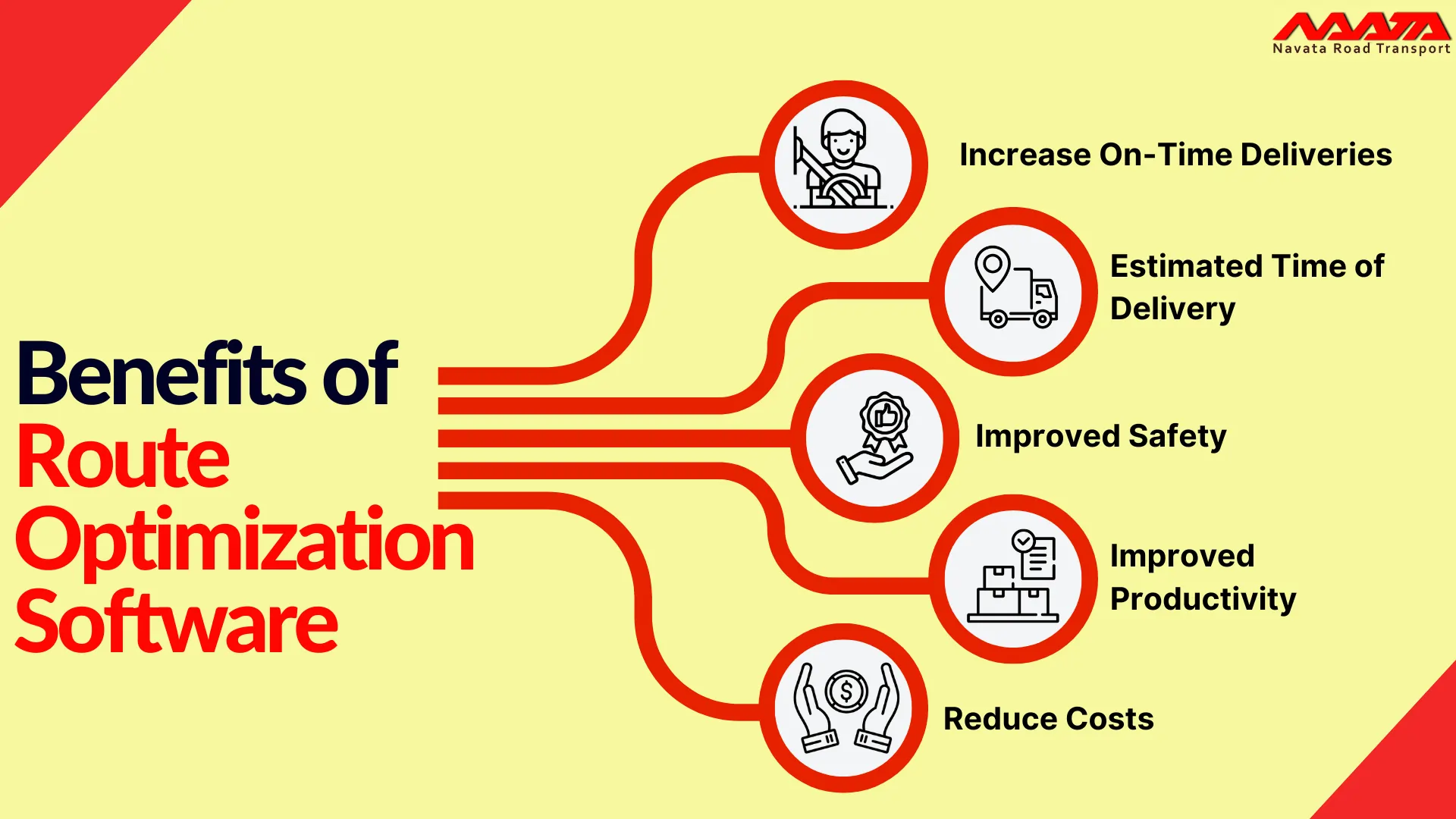 NAVATA
Navata Road Transport

Benefits of Route Optimization Software

Increase On-Time Deliveries

Estimated Time of Delivery

Improved Safety

Improved Productivity

Reduce Costs